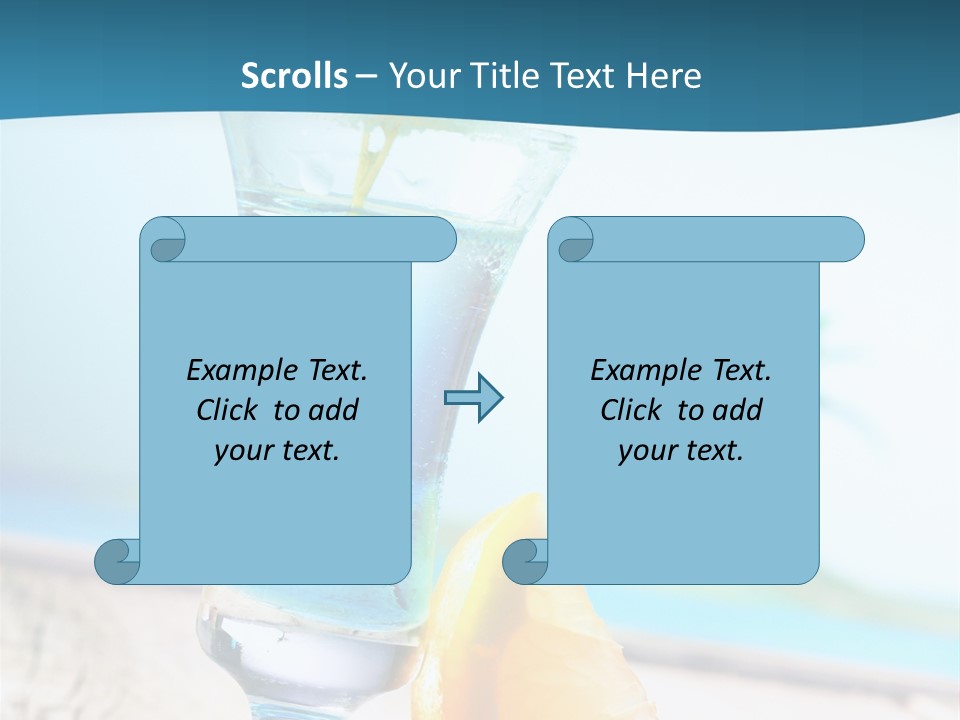 Scrolls – Your Title Text Here

Example Text. Click to add your text.

Example Text. Click to add your text.